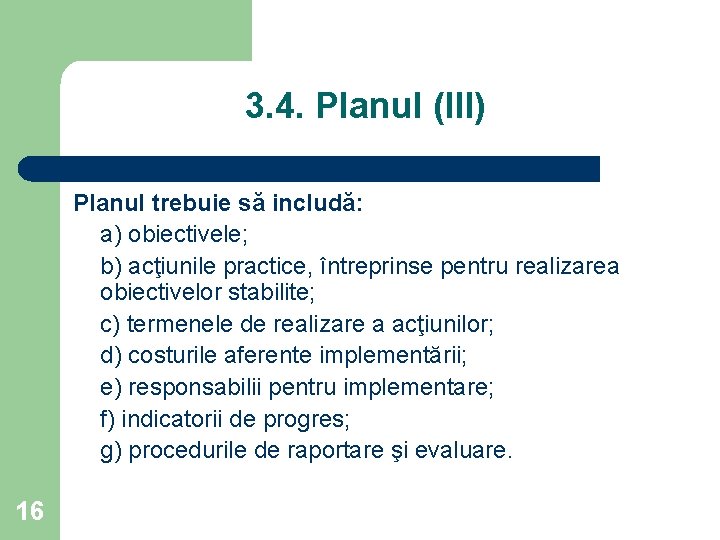 3.4. Planul (III)

Planul trebuie să includă:

a) obiectivele;

b) acţiunile practice, întreprinse pentru realizarea obiectivelor stabilite;

c) termenele de realizare a acţiunilor;

d) costurile aferente implementării;

e) responsabilii pentru implementare;

f) indicatorii de progres;

g) procedurile de raportare şi evaluare.

16